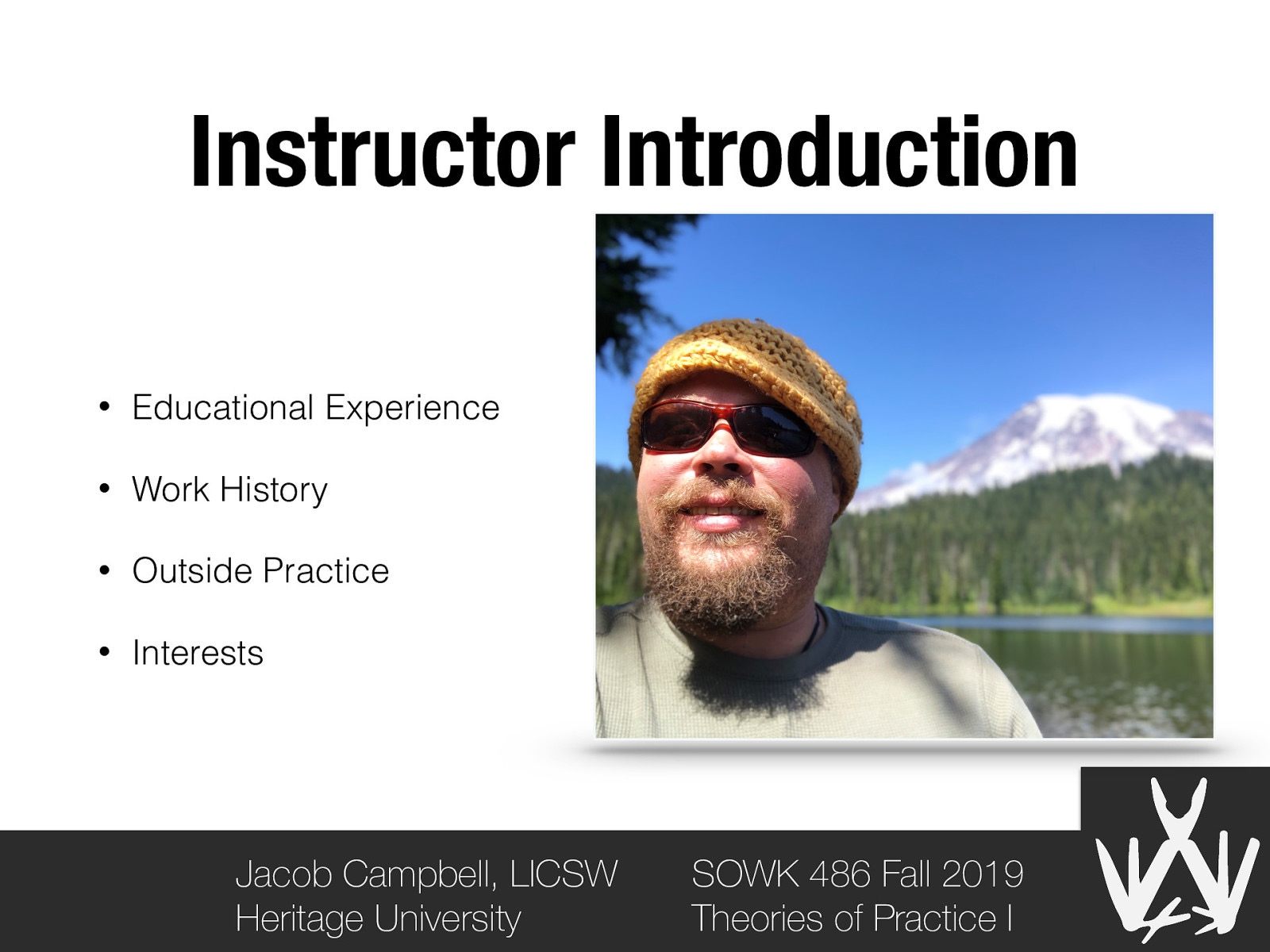 Instructor Introduction

• Educational Experience
• Work History
• Outside Practice
• Interests

Jacob Campbell, LICSW
Heritage University

SOWK 486 Fall 2019
Theories of Practice I